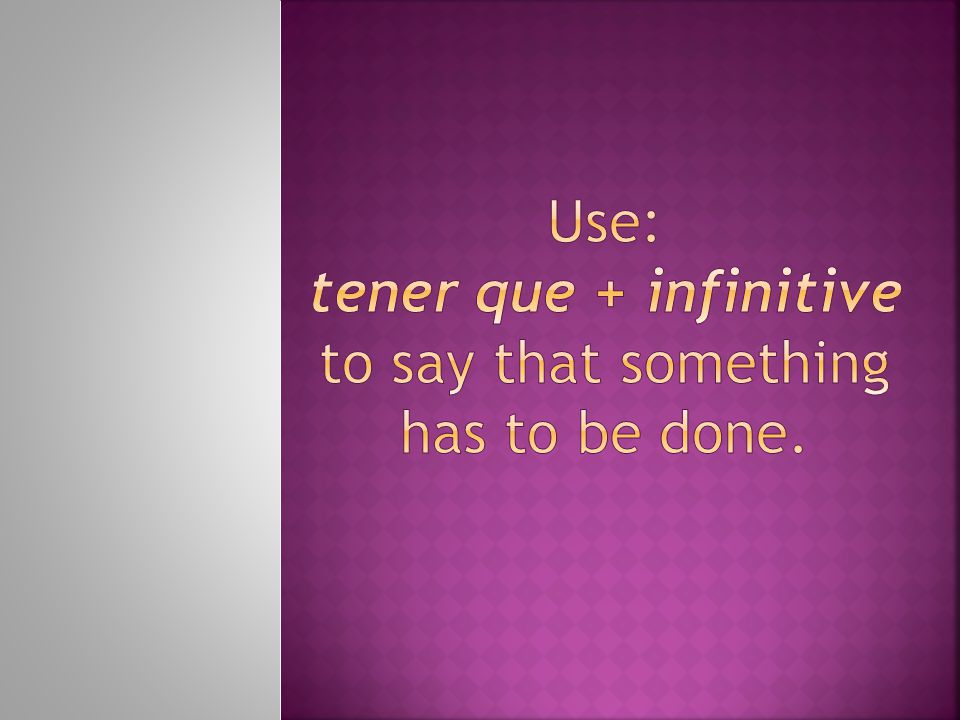 Use:
tener que + infinitive
to say that something has to be done.